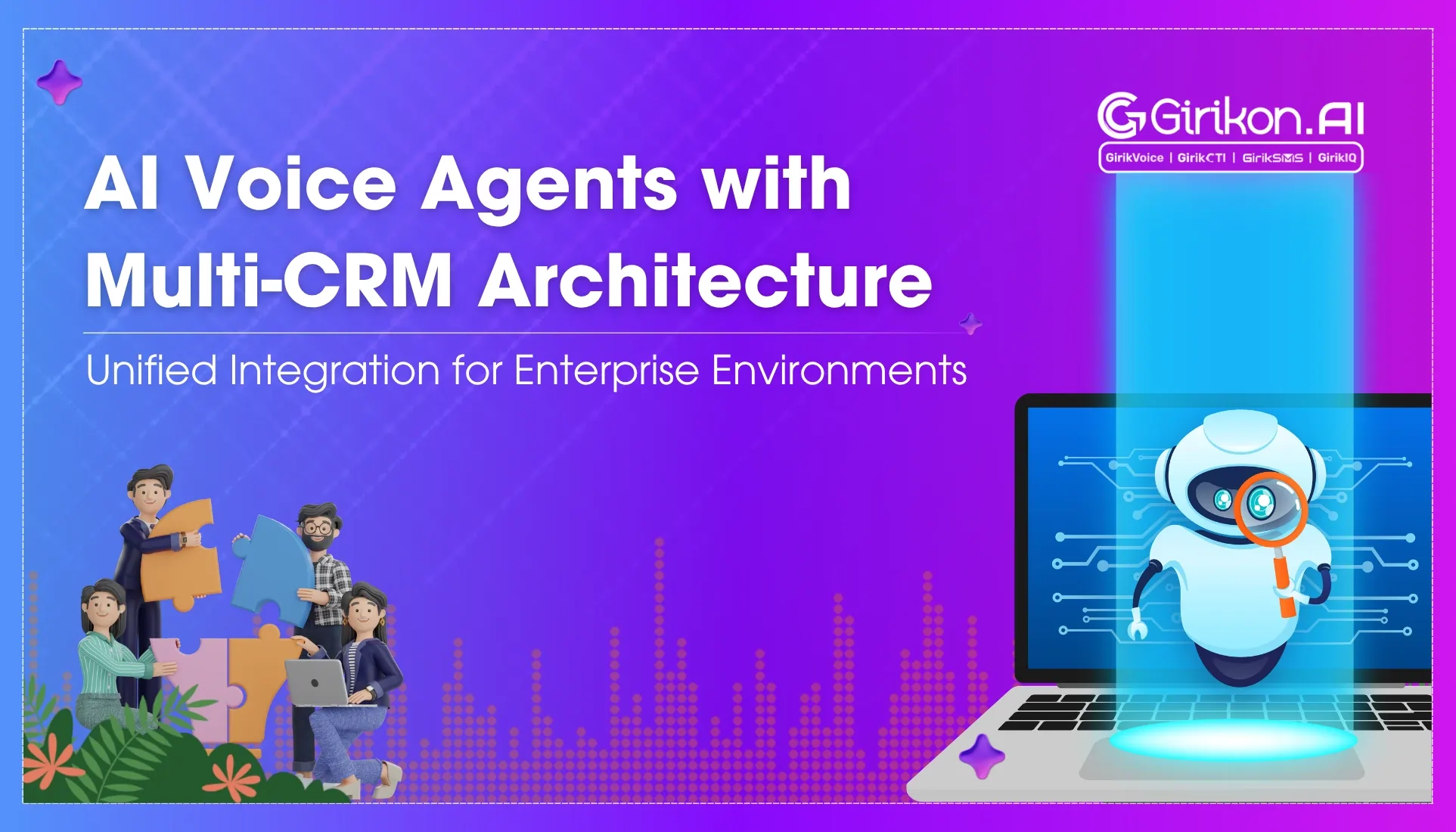 Girikon.AI
GirikVoice | GirikCTI | GirikSMS | GirikIQ

AI Voice Agents with Multi-CRM Architecture

Unified Integration for Enterprise Environments